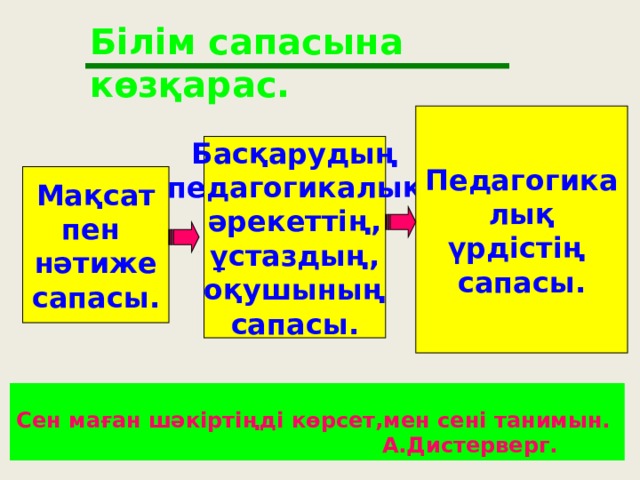 Білім сапасына көзқарас.

Мақсат пен нәтиже сапасы.

Басқарудың педагогикалық әрекеттің, ұстаздың, оқушының сапасы.

Педагогикалық үрдістің сапасы.

Сен маған шәкіртіңді көрсет,мен сені танимын.
А.Дистерверг.